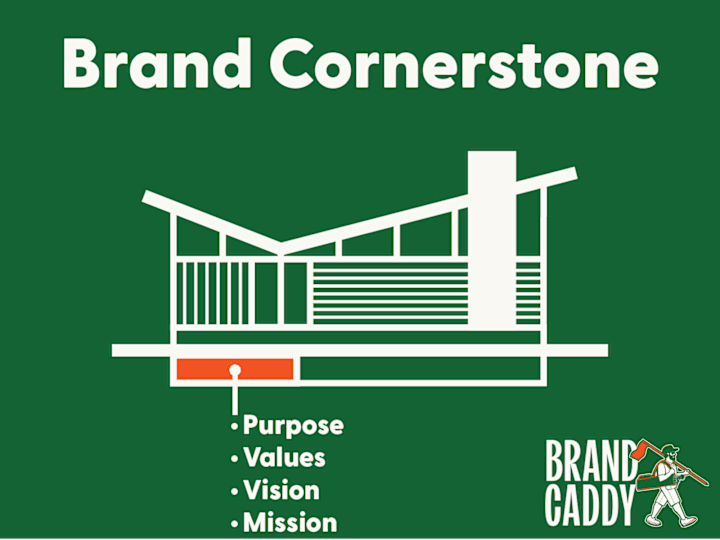 Brand Cornerstone

• Purpose
• Values
• Vision
• Mission

BRAND CADDY